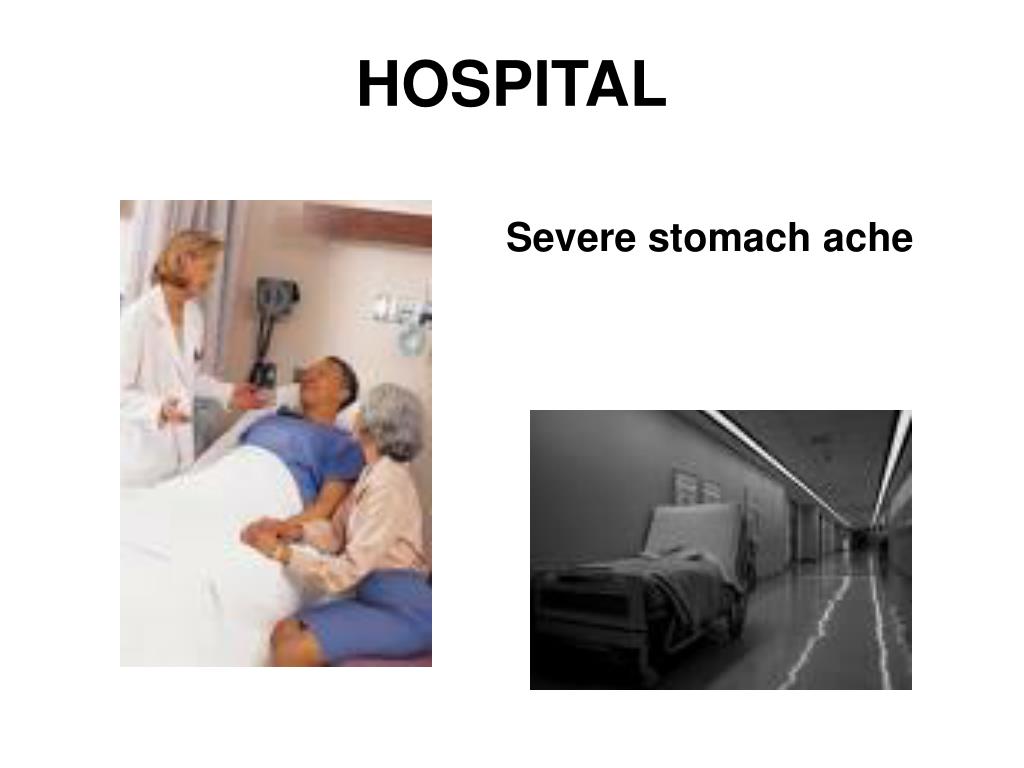 HOSPITAL

Severe stomach ache